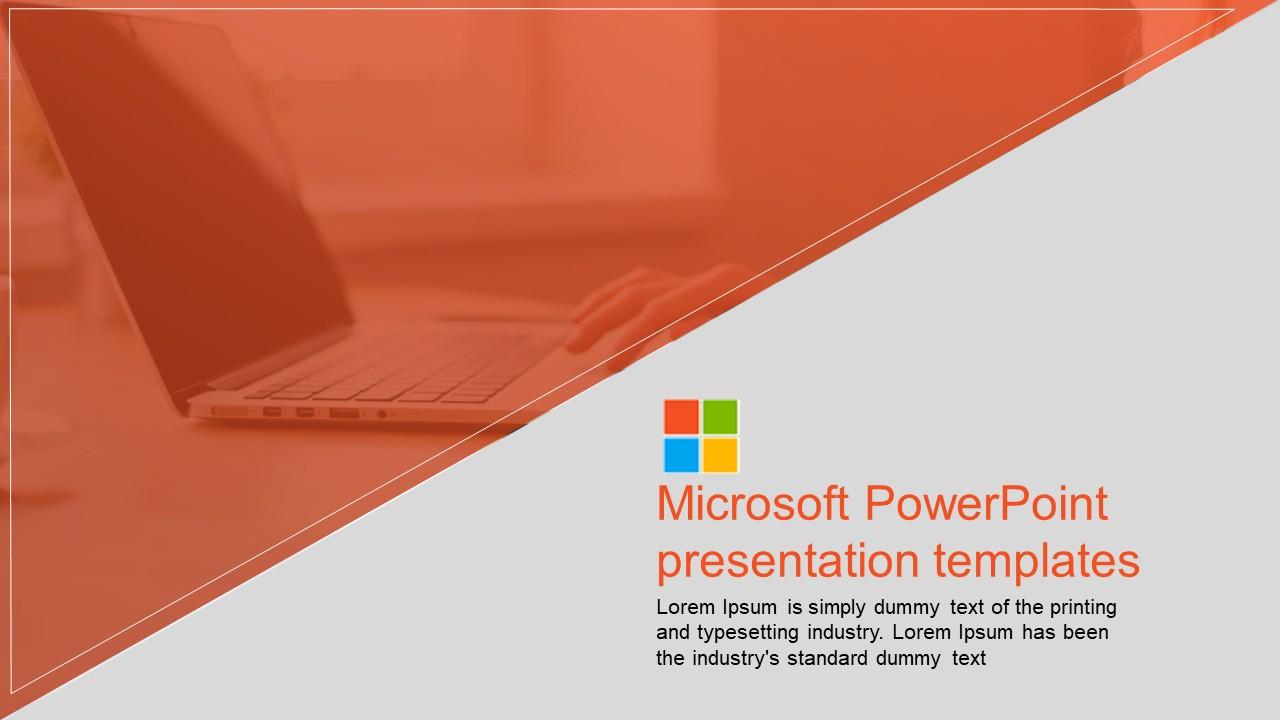 Microsoft PowerPoint presentation templates

Lorem Ipsum is simply dummy text of the printing and typesetting industry. Lorem Ipsum has been the industry's standard dummy text